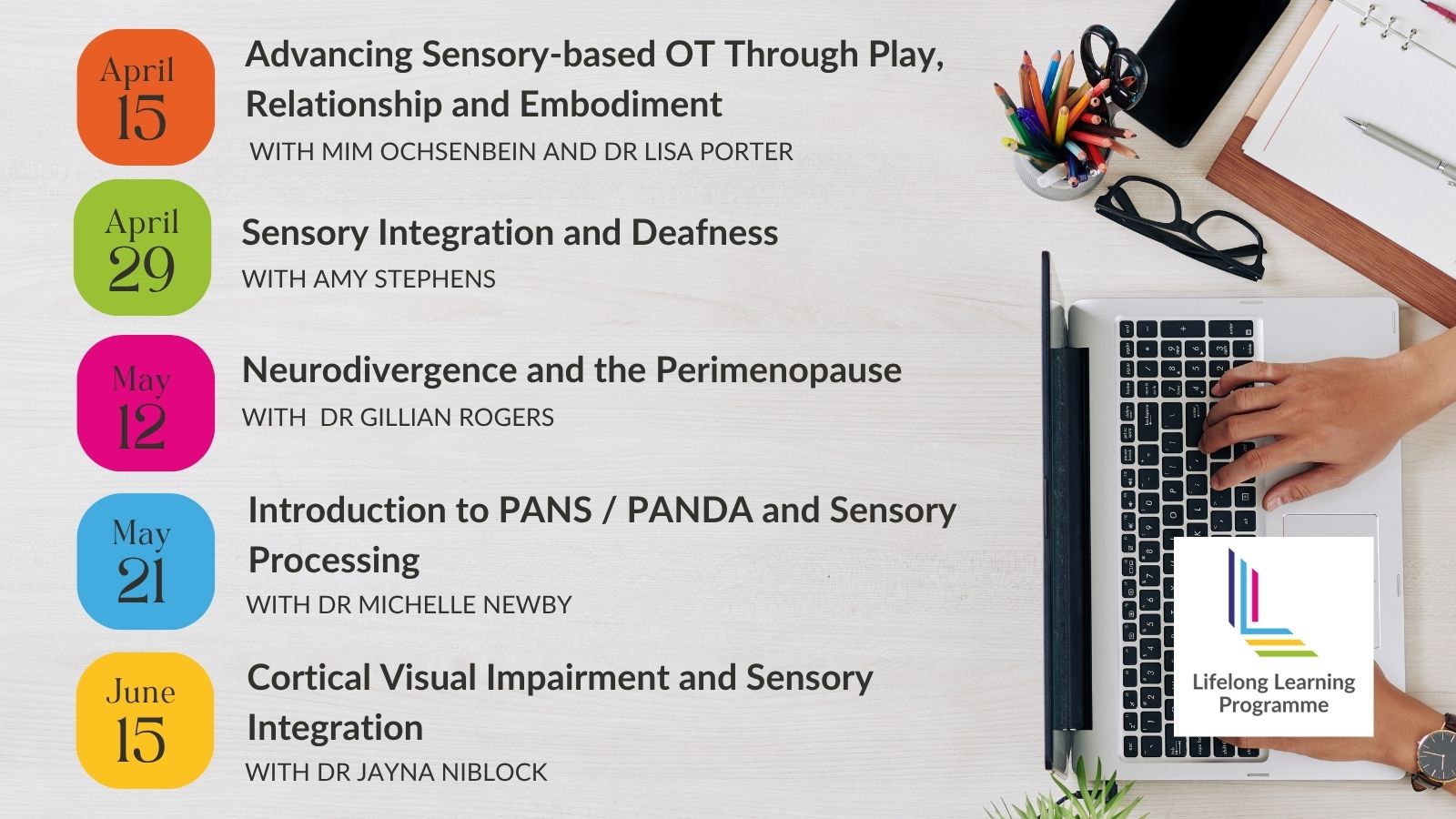 April
15

Advancing Sensory-based OT Through Play, Relationship and Embodiment

WITH MIM OCHSENBEIN AND DR LISA PORTER

April
29

Sensory Integration and Deafness

WITH AMY STEPHENS

May
12

Neurodivergence and the Perimenopause

WITH DR GILLIAN ROGERS

May
21

Introduction to PANS / PANDA and Sensory Processing

WITH DR MICHELLE NEWBY

June
15

Cortical Visual Impairment and Sensory Integration

WITH DR JAYNA NIBLOCK

Lifelong Learning Programme